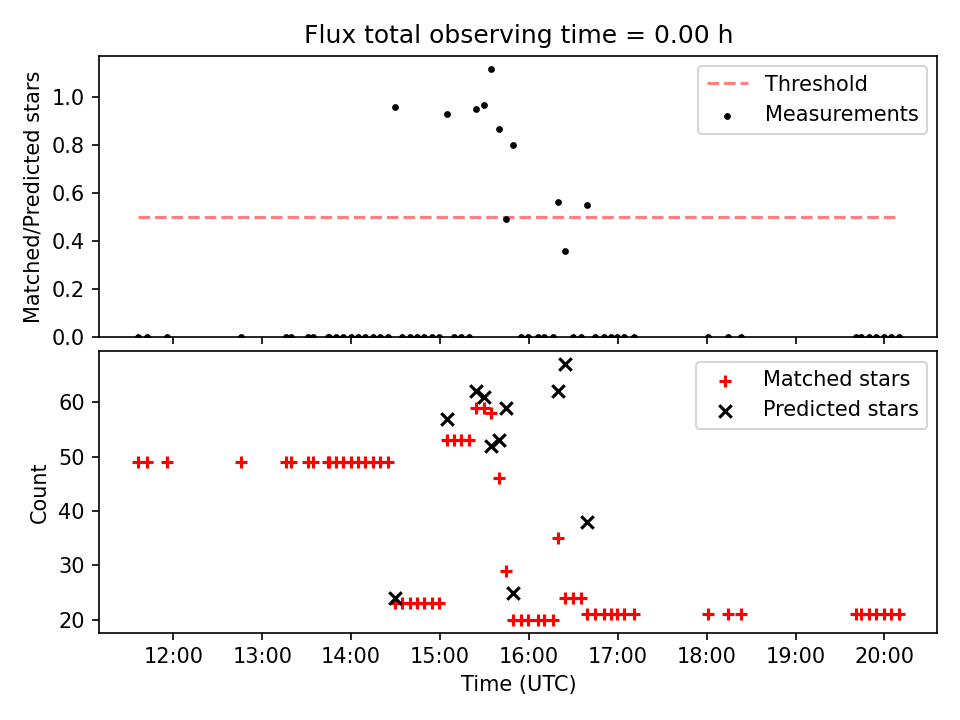 Flux total observing time = 0.00 h

Matched/Predicted stars

1.0
0.8
0.6
0.4
0.2
0.0

Threshold
Measurements

Count

60
50
40
30
20

Matched stars
Predicted stars

12:00
13:00
14:00
15:00
16:00
17:00
18:00
19:00
20:00

Time (UTC)